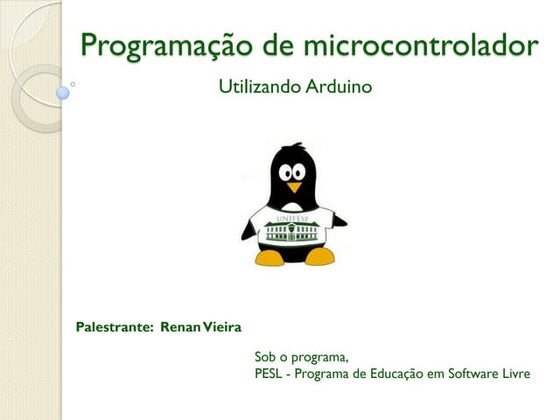 Programação de microcontrolador

Utilizando Arduino

UNIFESP

Palestrante: Renan Vieira

Sob o programa,
PESL - Programa de Educação em Software Livre